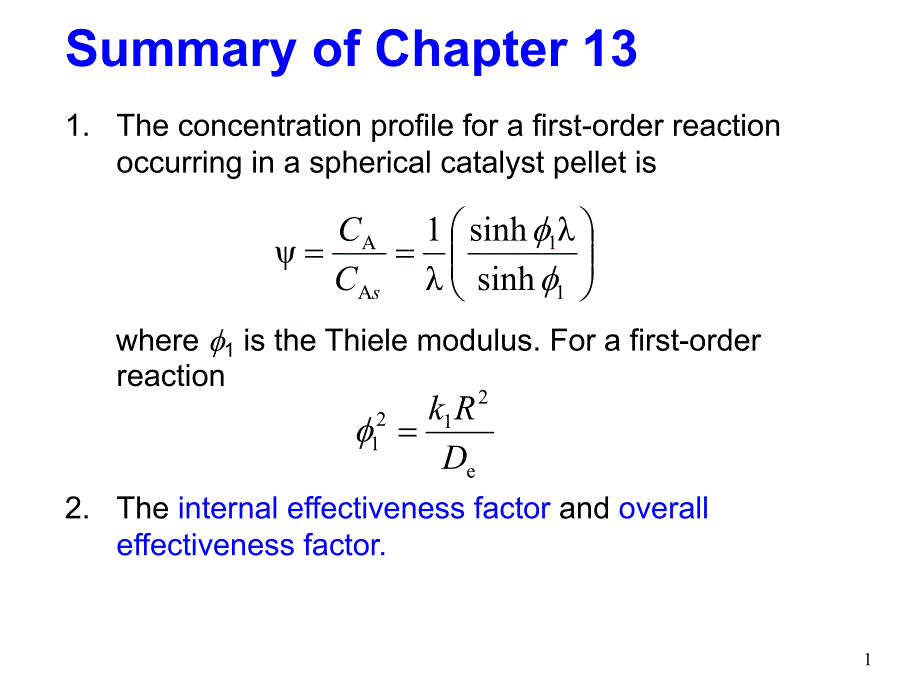 Summary of Chapter 13

1. The concentration profile for a first-order reaction occurring in a spherical catalyst pellet is

$\psi = \frac{C_A}{C_{As}} = \frac{1}{\lambda}\left(\frac{\sinh \phi_1 \lambda}{\sinh \phi_1}\right)$

where $\phi_1$ is the Thiele modulus. For a first-order reaction

$\phi_1^2 = \frac{k_1 R^2}{D_e}$

2. The internal effectiveness factor and overall effectiveness factor.

1